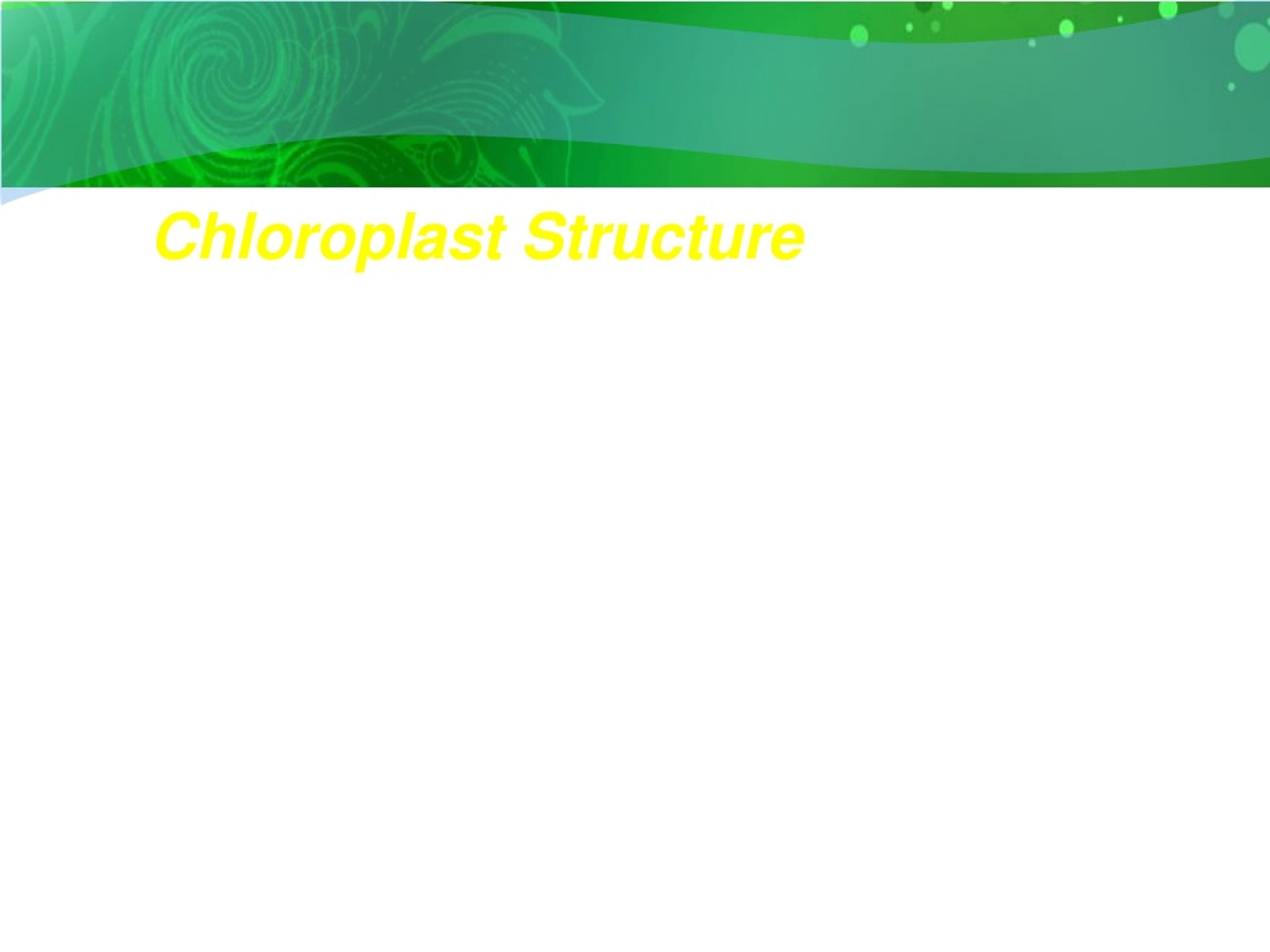 Chloroplast Structure